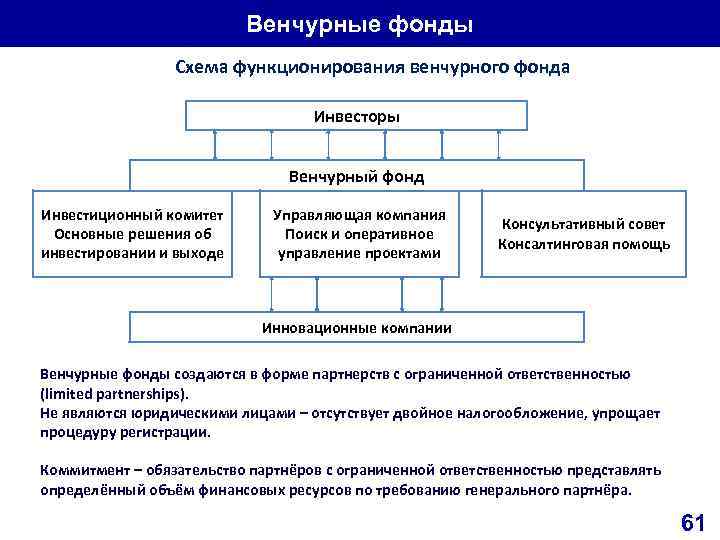 Венчурные фонды

Схема функционирования венчурного фонда

Инвесторы

Венчурный фонд

Инвестиционный комитет
Основные решения об инвестировании и выходе

Управляющая компания
Поиск и оперативное управление проектами

Консультативный совет
Консалтинговая помощь

Инновационные компании

Венчурные фонды создаются в форме партнерств с ограниченной ответственностью (limited partnerships).
Не являются юридическими лицами – отсутствует двойное налогообложение, упрощает процедуру регистрации.

Коммитмент – обязательство партнёров с ограниченной ответственностью представлять определённый объём финансовых ресурсов по требованию генерального партнёра.

61